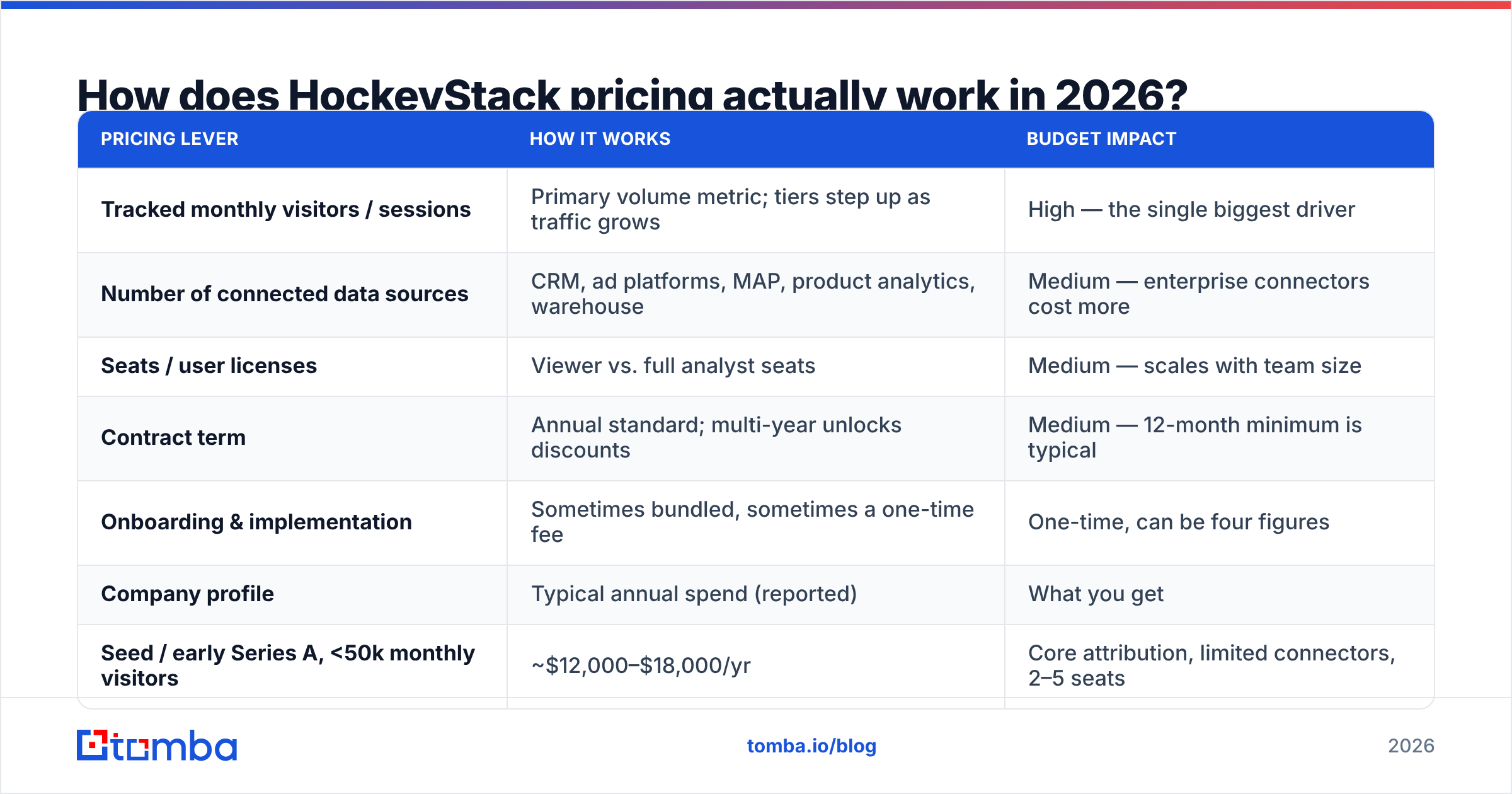 How does HockeyStack pricing actually work in 2026?

| PRICING LEVER | HOW IT WORKS | BUDGET IMPACT |
|---|---|---|
| Tracked monthly visitors / sessions | Primary volume metric; tiers step up as traffic grows | High — the single biggest driver |
| Number of connected data sources | CRM, ad platforms, MAP, product analytics, warehouse | Medium — enterprise connectors cost more |
| Seats / user licenses | Viewer vs. full analyst seats | Medium — scales with team size |
| Contract term | Annual standard; multi-year unlocks discounts | Medium — 12-month minimum is typical |
| Onboarding & implementation | Sometimes bundled, sometimes a one-time fee | One-time, can be four figures |
| Company profile | Typical annual spend (reported) | What you get |
| Seed / early Series A, <50k monthly visitors | ~$12,000–$18,000/yr | Core attribution, limited connectors, 2–5 seats |

tomba

tomba.io/blog

2026